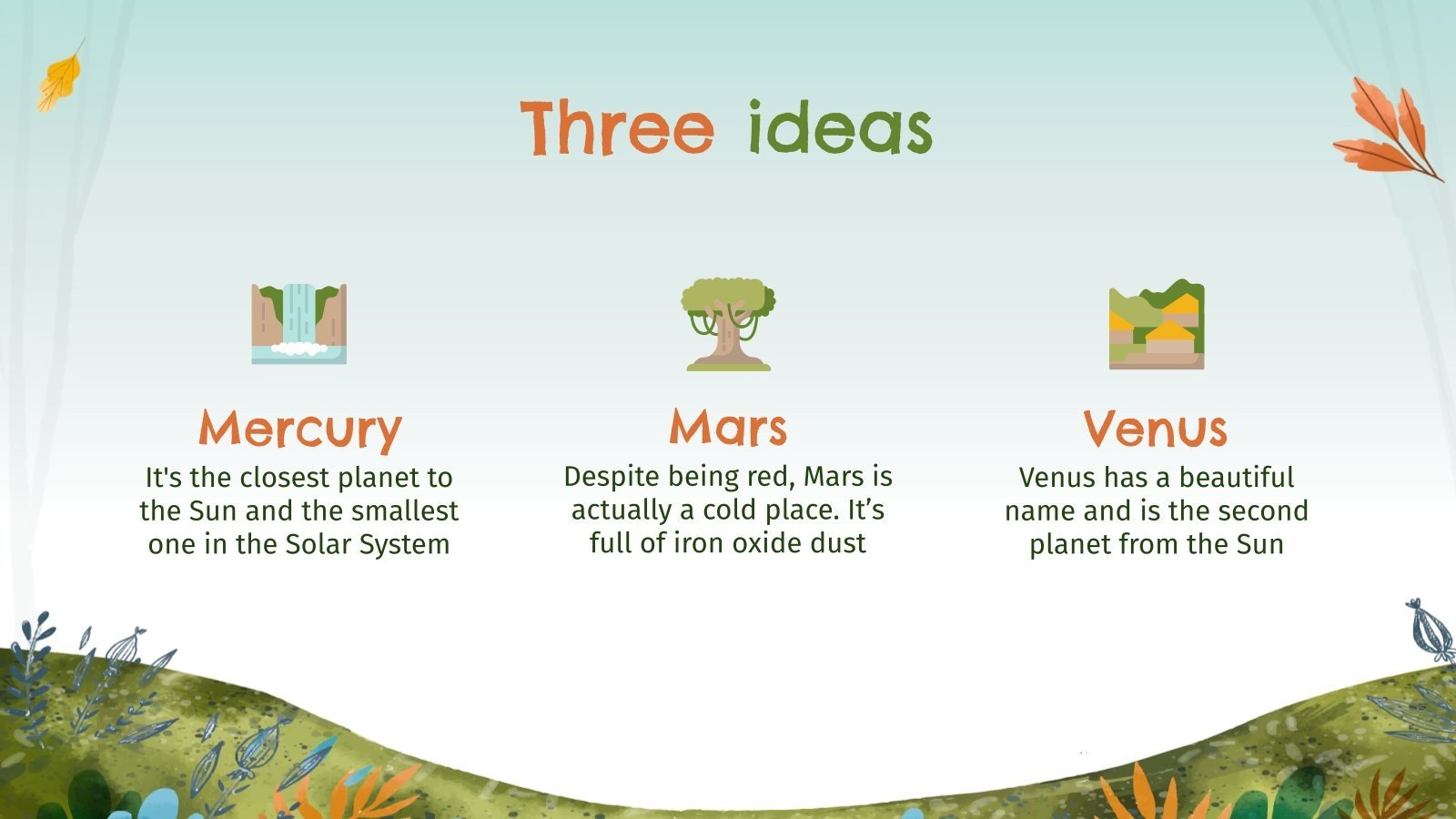 Three ideas

Mercury
It's the closest planet to the Sun and the smallest one in the Solar System

Mars
Despite being red, Mars is actually a cold place. It’s full of iron oxide dust

Venus
Venus has a beautiful name and is the second planet from the Sun